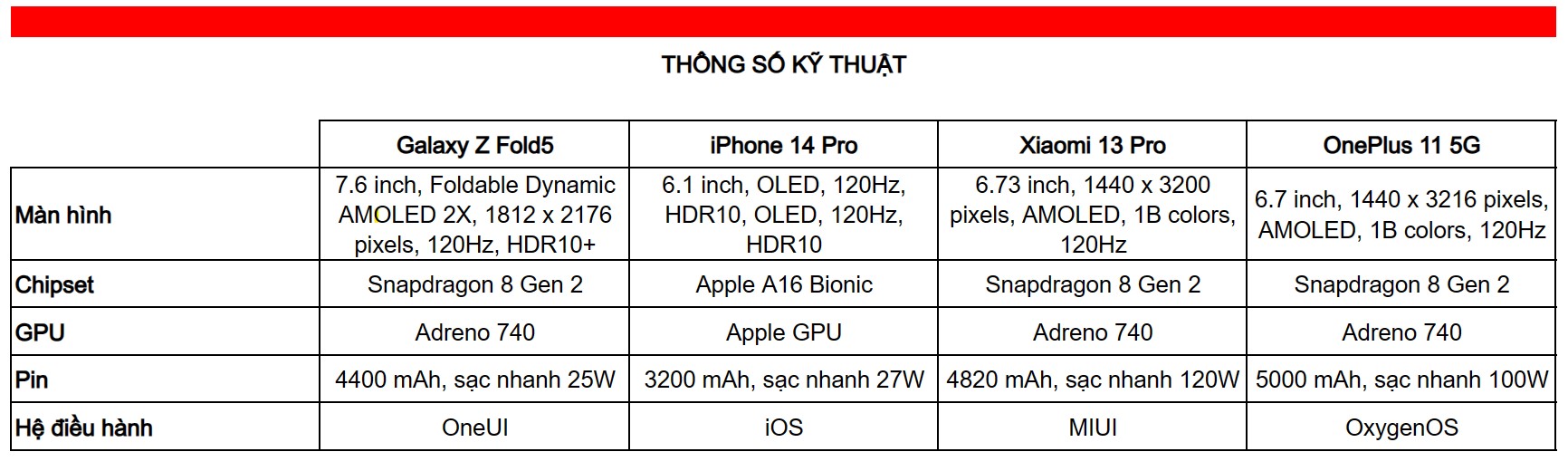 THÔNG SỐ KỸ THUẬT

| | Galaxy Z Fold5 | iPhone 14 Pro | Xiaomi 13 Pro | OnePlus 11 5G |
|---|---|---|---|---|
| Màn hình | 7.6 inch, Foldable Dynamic AMOLED 2X, 1812 x 2176 pixels, 120Hz, HDR10+ | 6.1 inch, OLED, 120Hz, HDR10, OLED, 120Hz, HDR10 | 6.73 inch, 1440 x 3200 pixels, AMOLED, 1B colors, 120Hz | 6.7 inch, 1440 x 3216 pixels, AMOLED, 1B colors, 120Hz |
| Chipset | Snapdragon 8 Gen 2 | Apple A16 Bionic | Snapdragon 8 Gen 2 | Snapdragon 8 Gen 2 |
| GPU | Adreno 740 | Apple GPU | Adreno 740 | Adreno 740 |
| Pin | 4400 mAh, sạc nhanh 25W | 3200 mAh, sạc nhanh 27W | 4820 mAh, sạc nhanh 120W | 5000 mAh, sạc nhanh 100W |
| Hệ điều hành | OneUI | iOS | MIUI | OxygenOS |